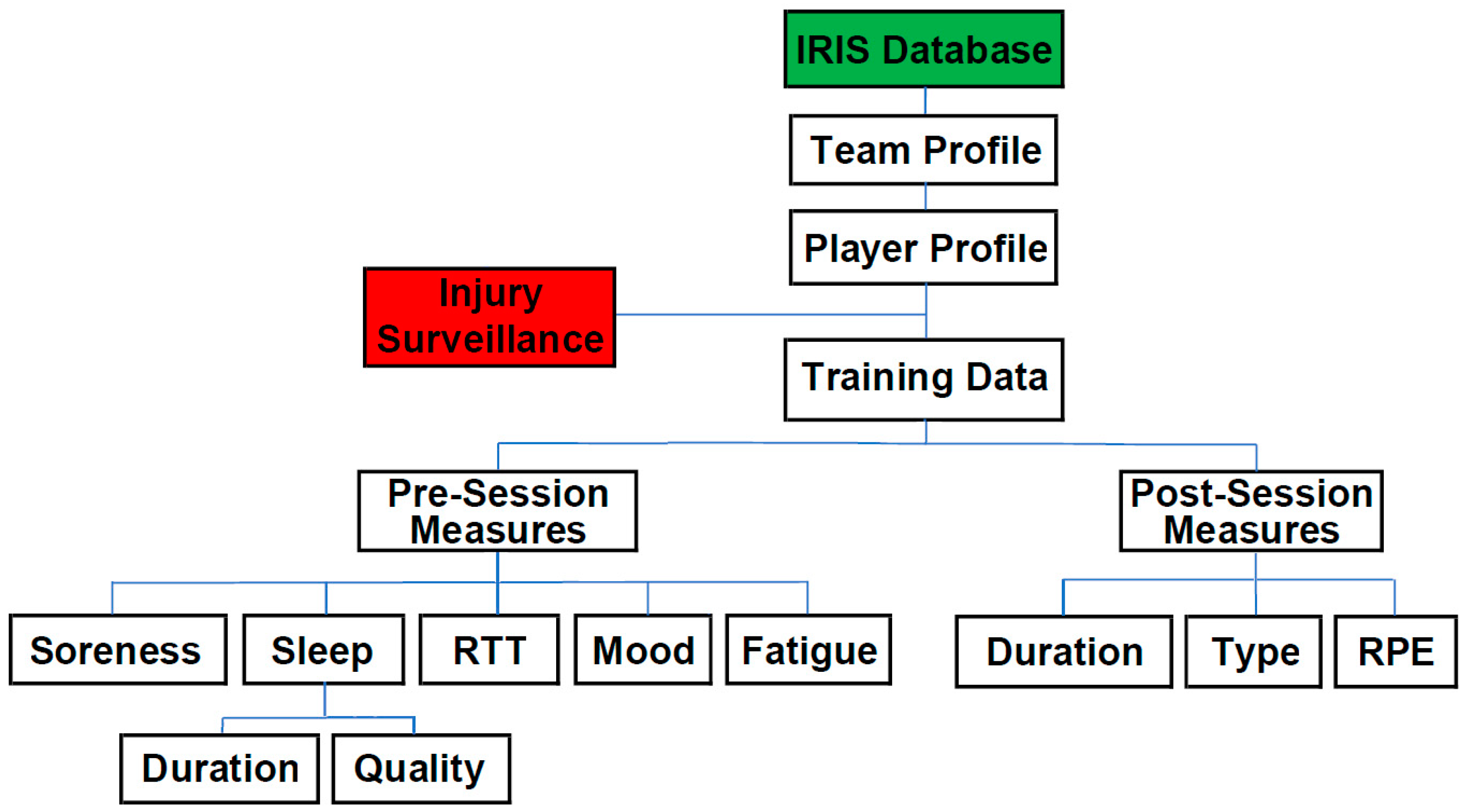 IRIS Database

Team Profile

Player Profile

Injury Surveillance

Training Data

Pre-Session Measures

Post-Session Measures

Soreness

Sleep

RTT

Mood

Fatigue

Duration

Type

RPE

Duration

Quality